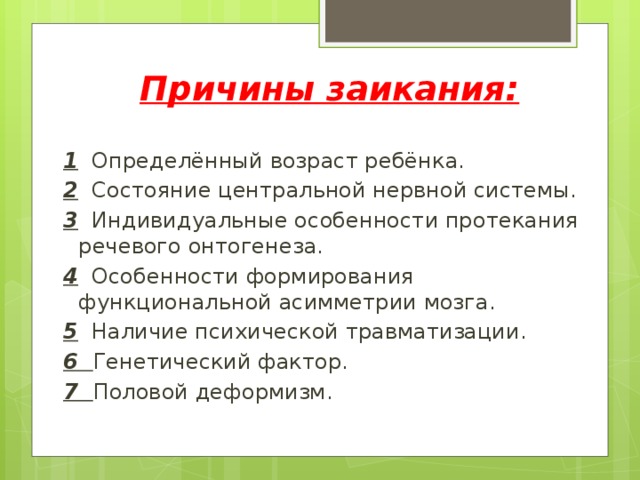 Причины заикания:

1 Определённый возраст ребёнка.
2 Состояние центральной нервной системы.
3 Индивидуальные особенности протекания речевого онтогенеза.
4 Особенности формирования функциональной асимметрии мозга.
5 Наличие психической травматизации.
6 Генетический фактор.
7 Половой деформизм.